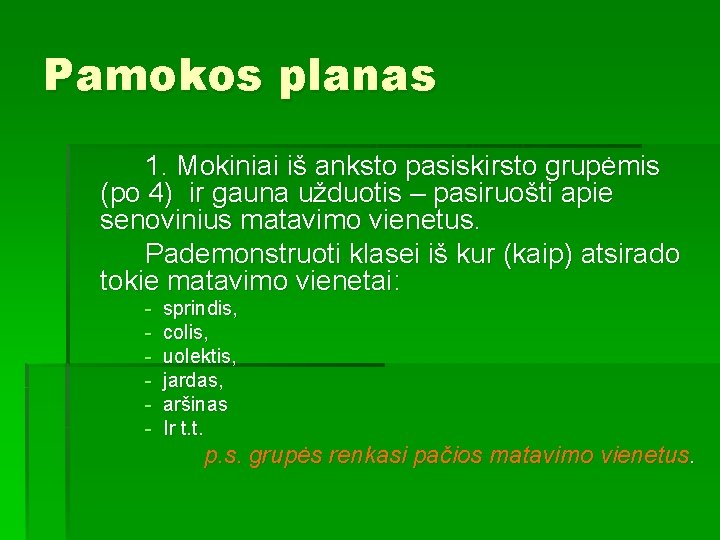 Pamokos planas

1. Mokiniai iš anksto pasiskirsto grupėmis (po 4) ir gauna užduotis – pasiruošti apie senovinius matavimo vienetus.

Pademonstruoti klasei iš kur (kaip) atsirado tokie matavimo vienetai:

- sprindis,
- colis,
- uolektis,
- jardas,
- aršinas
- Ir t.t.

p.s. grupės renkasi pačios matavimo vienetus.